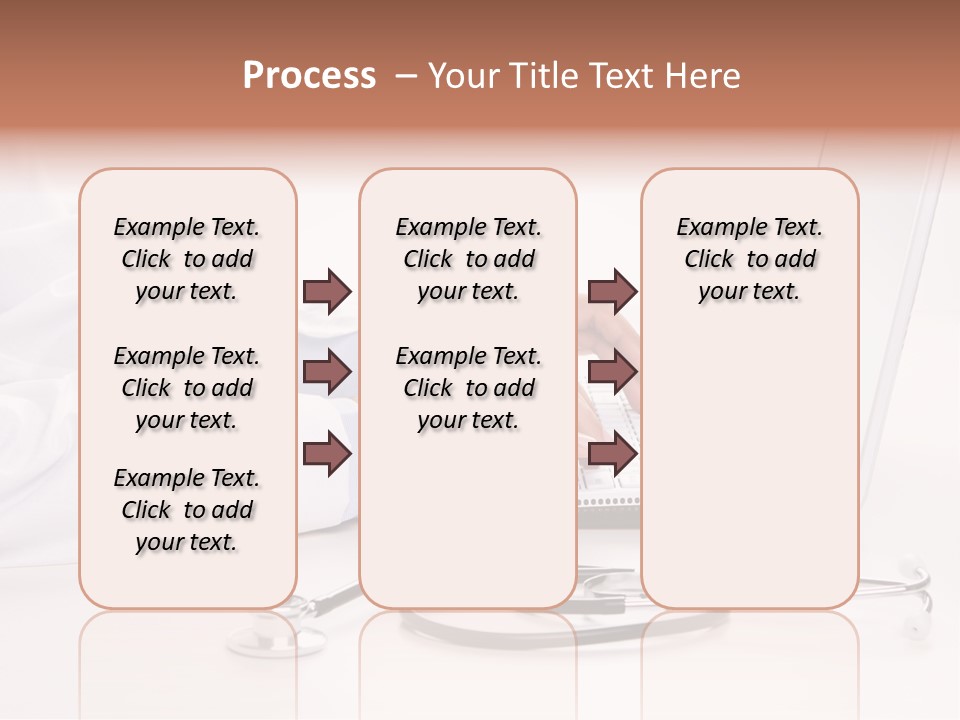 Process – Your Title Text Here

Example Text. Click to add your text.

Example Text. Click to add your text.

Example Text. Click to add your text.

Example Text. Click to add your text.

Example Text. Click to add your text.

Example Text. Click to add your text.